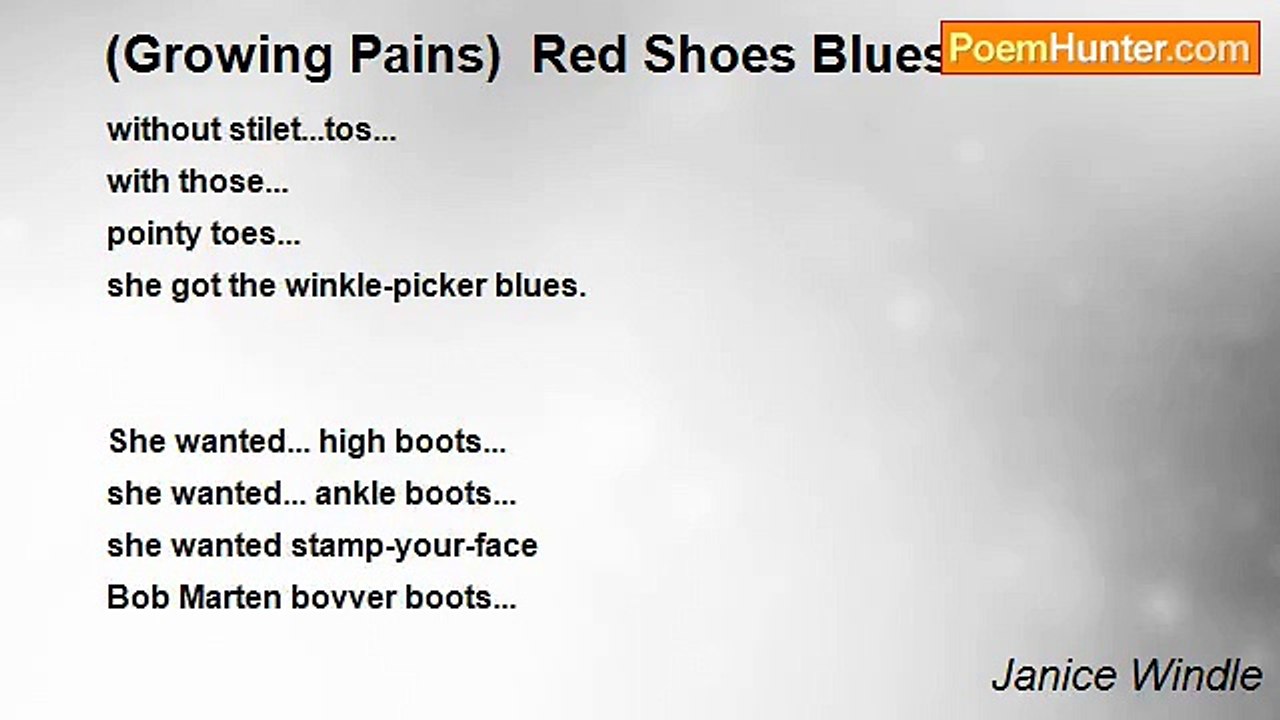 (Growing Pains) Red Shoes Blues

PoemHunter.com

without stilet...tos...
with those...
pointy toes...
she got the winkle-picker blues.

She wanted... high boots...
she wanted... ankle boots...
she wanted stamp-your-face
Bob Marten bovver boots...

Janice Windle